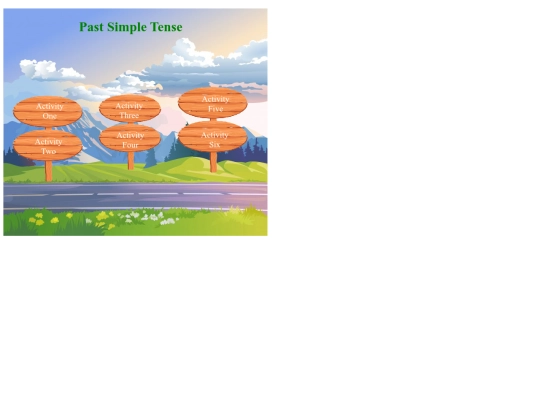 Past Simple Tense

Activity One

Activity Two

Activity Three

Activity Four

Activity Five

Activity Six